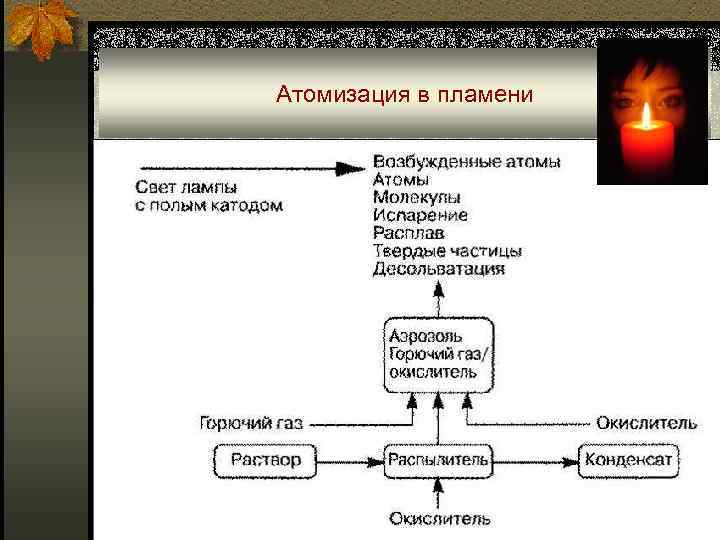 Атомизация в пламени

Свет лампы с полым катодом

Возбужденные атомы
Атомы
Молекулы
Испарение
Расплав
Твердые частицы
Десольватация

Аэрозоль
Горючий газ/
окислитель

Горючий газ

Окислитель

Раствор

Распылитель

Конденсат

Окислитель